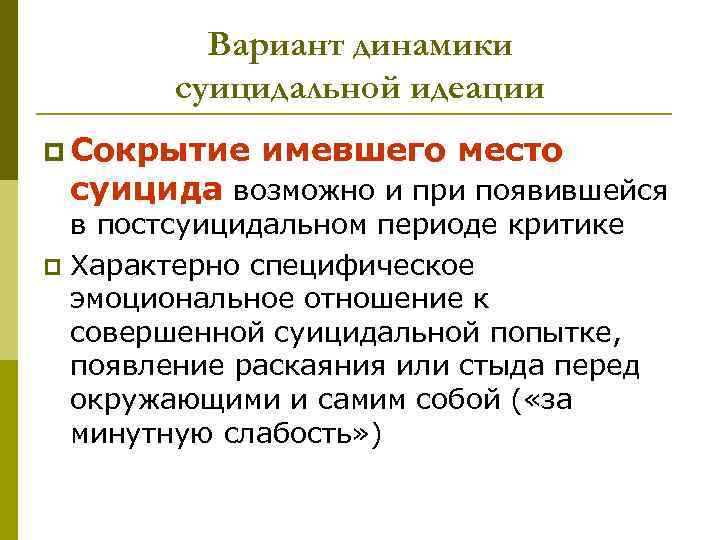 Вариант динамики суицидальной идеации

Сокрытие имевшего место суицида возможно и при появившейся в постсуицидальном периоде критике

Характерно специфическое эмоциональное отношение к совершенной суицидальной попытке, появление раскаяния или стыда перед окружающими и самим собой («за минутную слабость»)